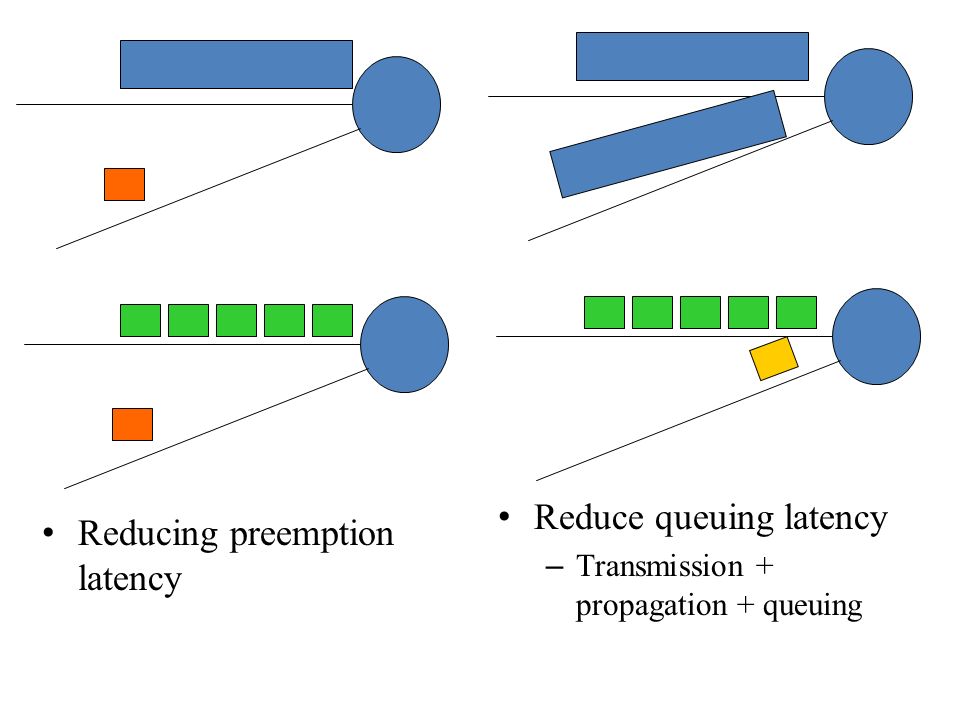 • Reducing preemption latency

• Reduce queuing latency
– Transmission + propagation + queuing